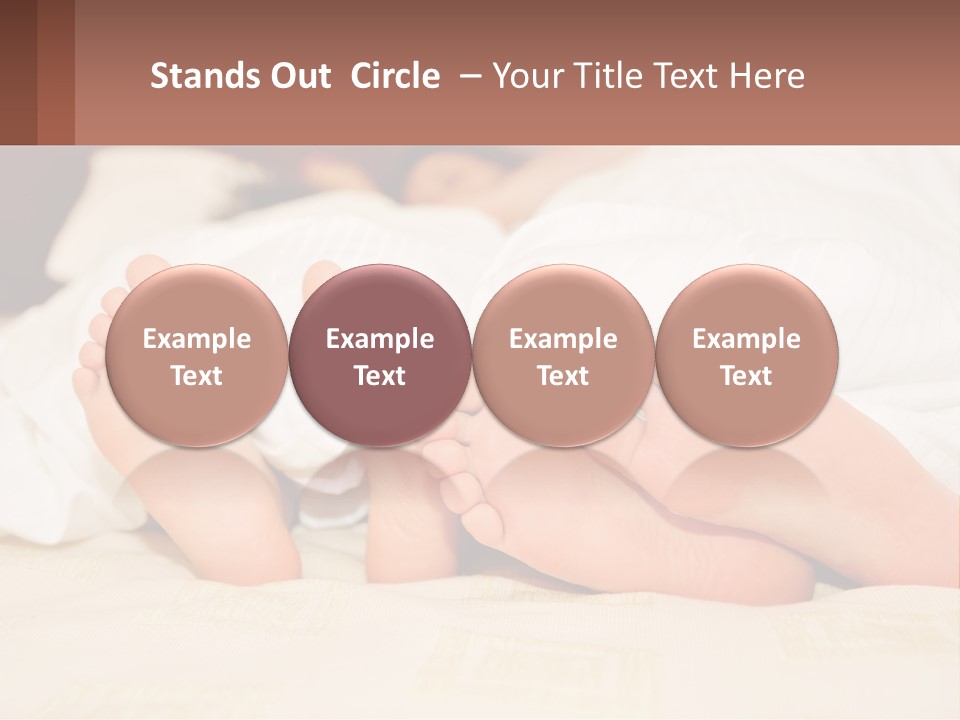 Stands Out  Circle  – Your Title Text Here

Example Text

Example Text

Example Text

Example Text